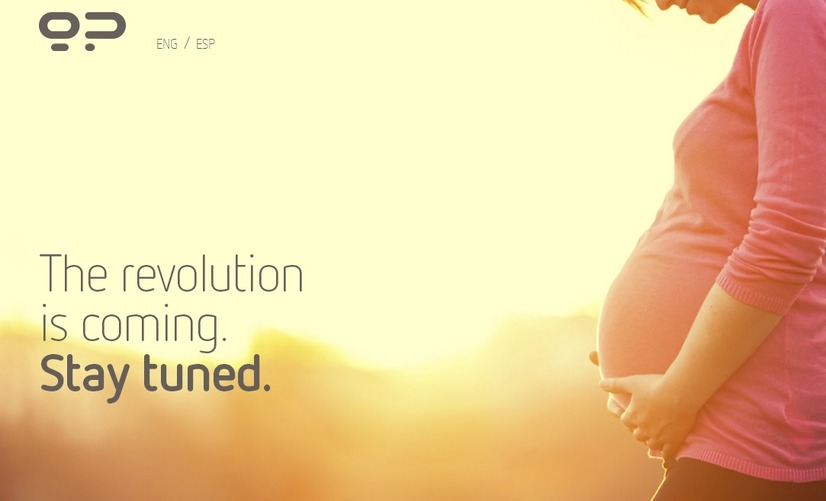 ENG / ESP

The revolution is coming.
Stay tuned.